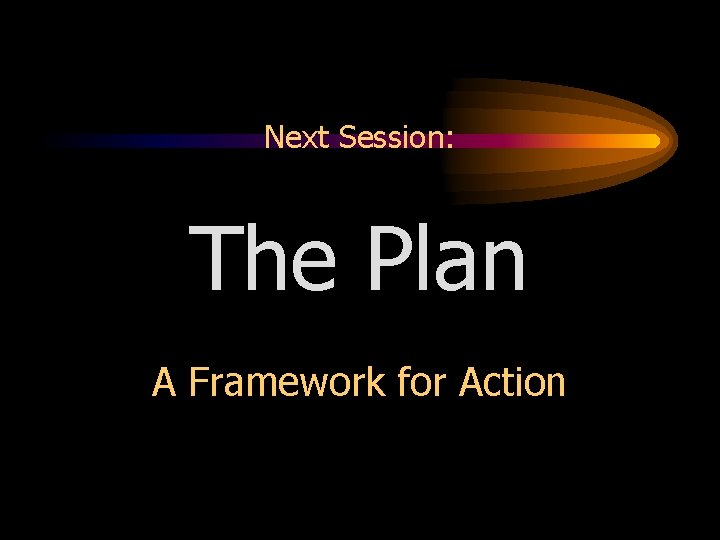 Next Session:

The Plan

A Framework for Action